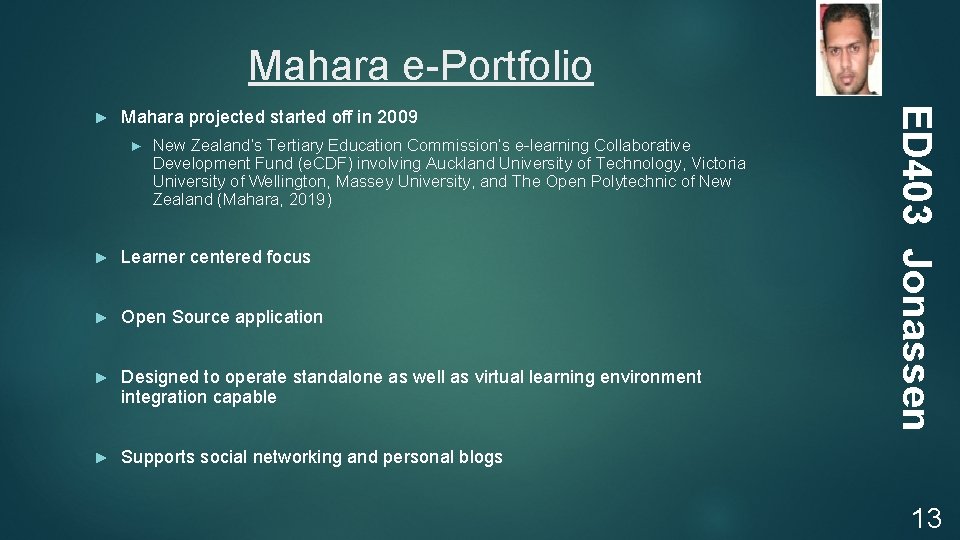 Mahara e-Portfolio

► Mahara projected started off in 2009

► New Zealand's Tertiary Education Commission's e-learning Collaborative Development Fund (eCDF) involving Auckland University of Technology, Victoria University of Wellington, Massey University, and The Open Polytechnic of New Zealand (Mahara, 2019)

► Learner centered focus

► Open Source application

► Designed to operate standalone as well as virtual learning environment integration capable

► Supports social networking and personal blogs

ED403 Jonassen

13